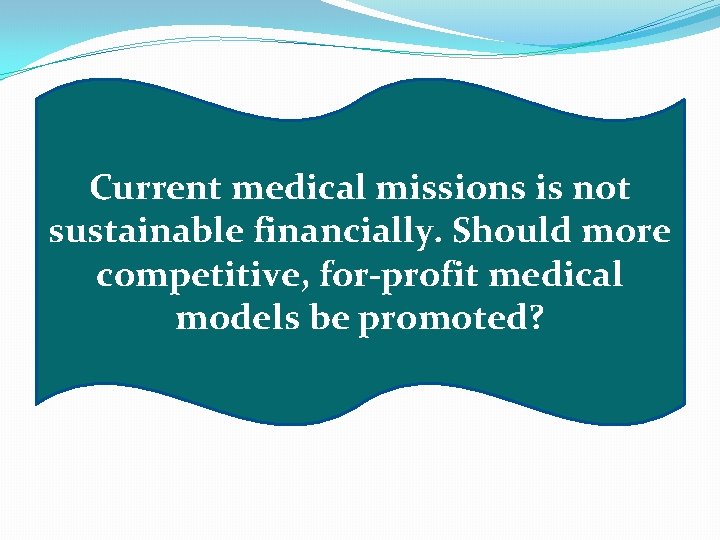 Current medical missions is not sustainable financially. Should more competitive, for-profit medical models be promoted?